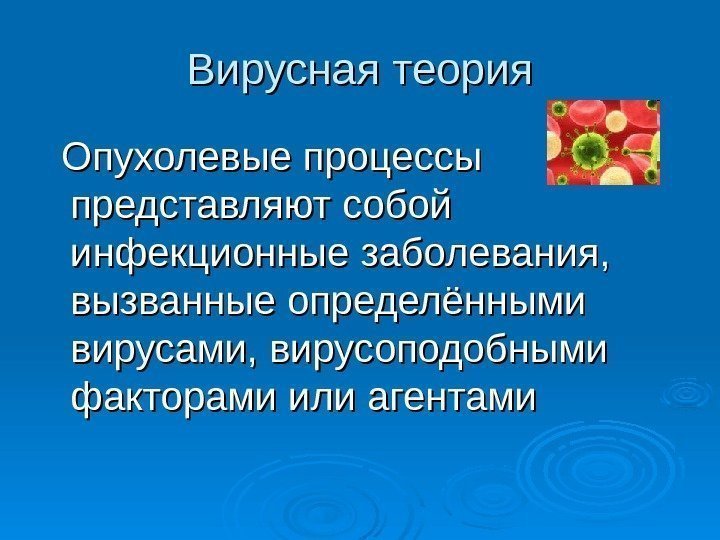 Вирусная теория

Опухолевые процессы представляют собой инфекционные заболевания, вызванные определёнными вирусами, вирусоподобными факторами или агентами